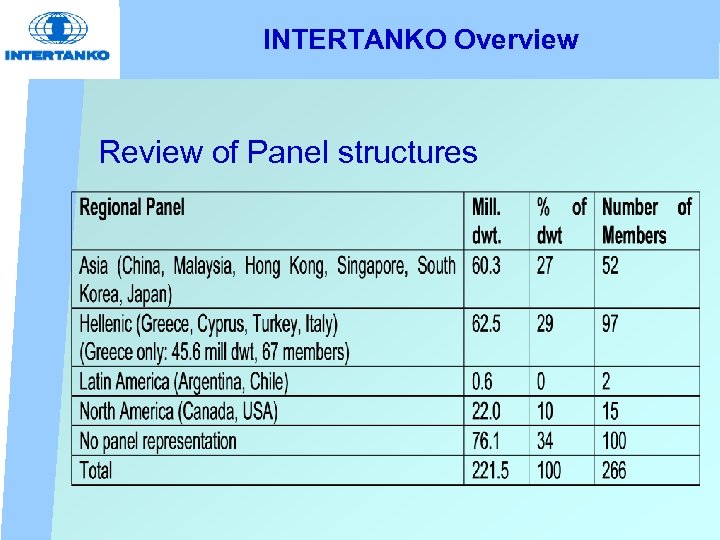 INTERTANKO

INTERTANKO Overview

Review of Panel structures

| Regional Panel | Mill. dwt. | % of dwt | Number of Members |
|---|---|---|---|
| Asia (China, Malaysia, Hong Kong, Singapore, South Korea, Japan) | 60.3 | 27 | 52 |
| Hellenic (Greece, Cyprus, Turkey, Italy) (Greece only: 45.6 mill dwt, 67 members) | 62.5 | 29 | 97 |
| Latin America (Argentina, Chile) | 0.6 | 0 | 2 |
| North America (Canada, USA) | 22.0 | 10 | 15 |
| No panel representation | 76.1 | 34 | 100 |
| Total | 221.5 | 100 | 266 |